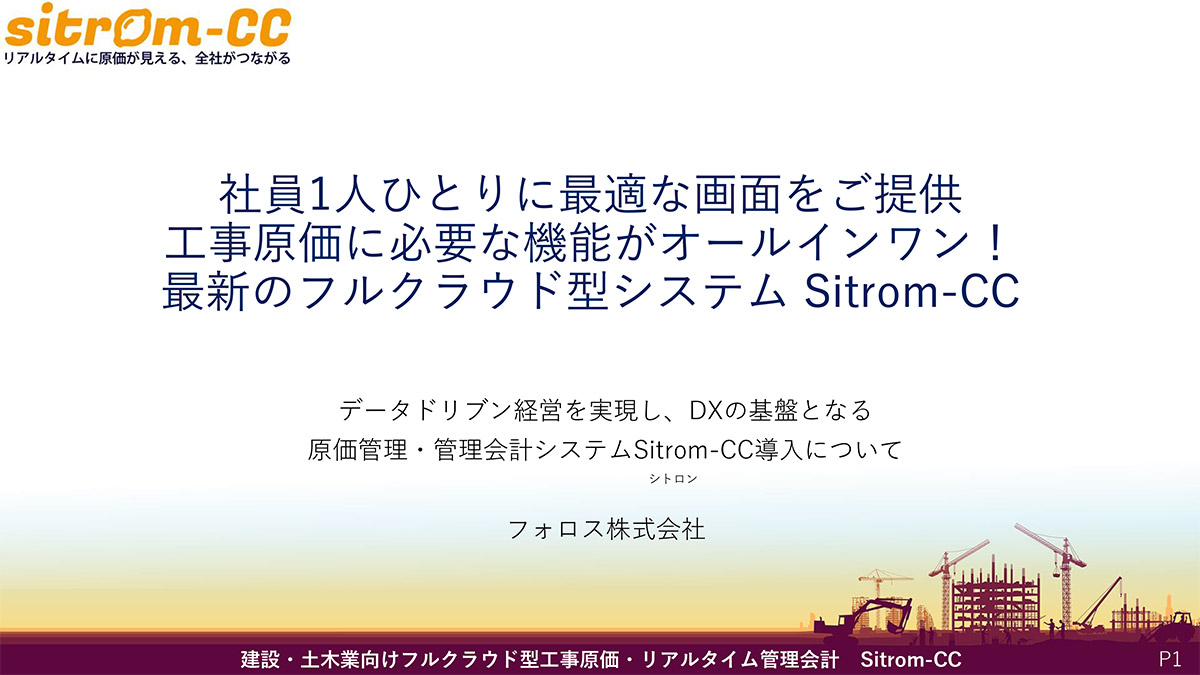 sitrom-CC
リアルタイムに原価が見える、全社がつながる

社員1人ひとりに最適な画面をご提供
工事原価に必要な機能がオールインワン！
最新のフルクラウド型システム Sitrom-CC

データドリブン経営を実現し、DXの基盤となる
原価管理・管理会計システムSitrom-CC導入について
シトロン

フォロス株式会社

建設・土木業向けフルクラウド型工事原価・リアルタイム管理会計 Sitrom-CC

P1